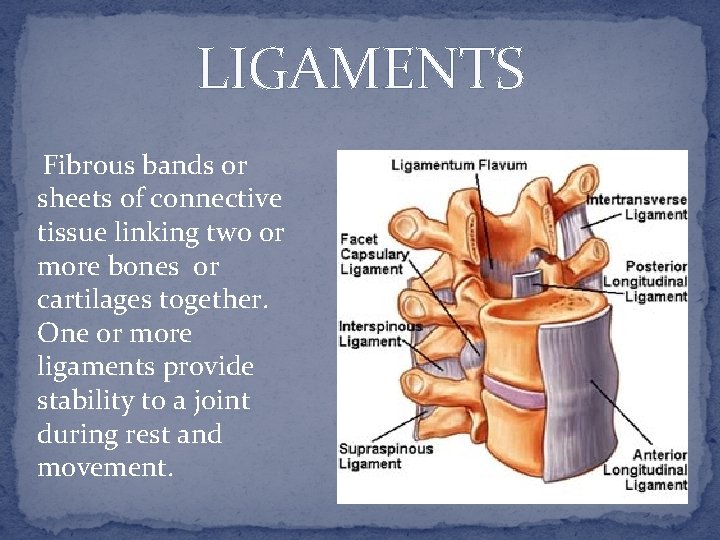 LIGAMENTS

Fibrous bands or sheets of connective tissue linking two or more bones or cartilages together. One or more ligaments provide stability to a joint during rest and movement.

Ligamentum Flavum
Intertransverse Ligament
Facet Capsulary Ligament
Posterior Longitudinal Ligament
Interspinous Ligament
Supraspinous Ligament
Anterior Longitudinal Ligament